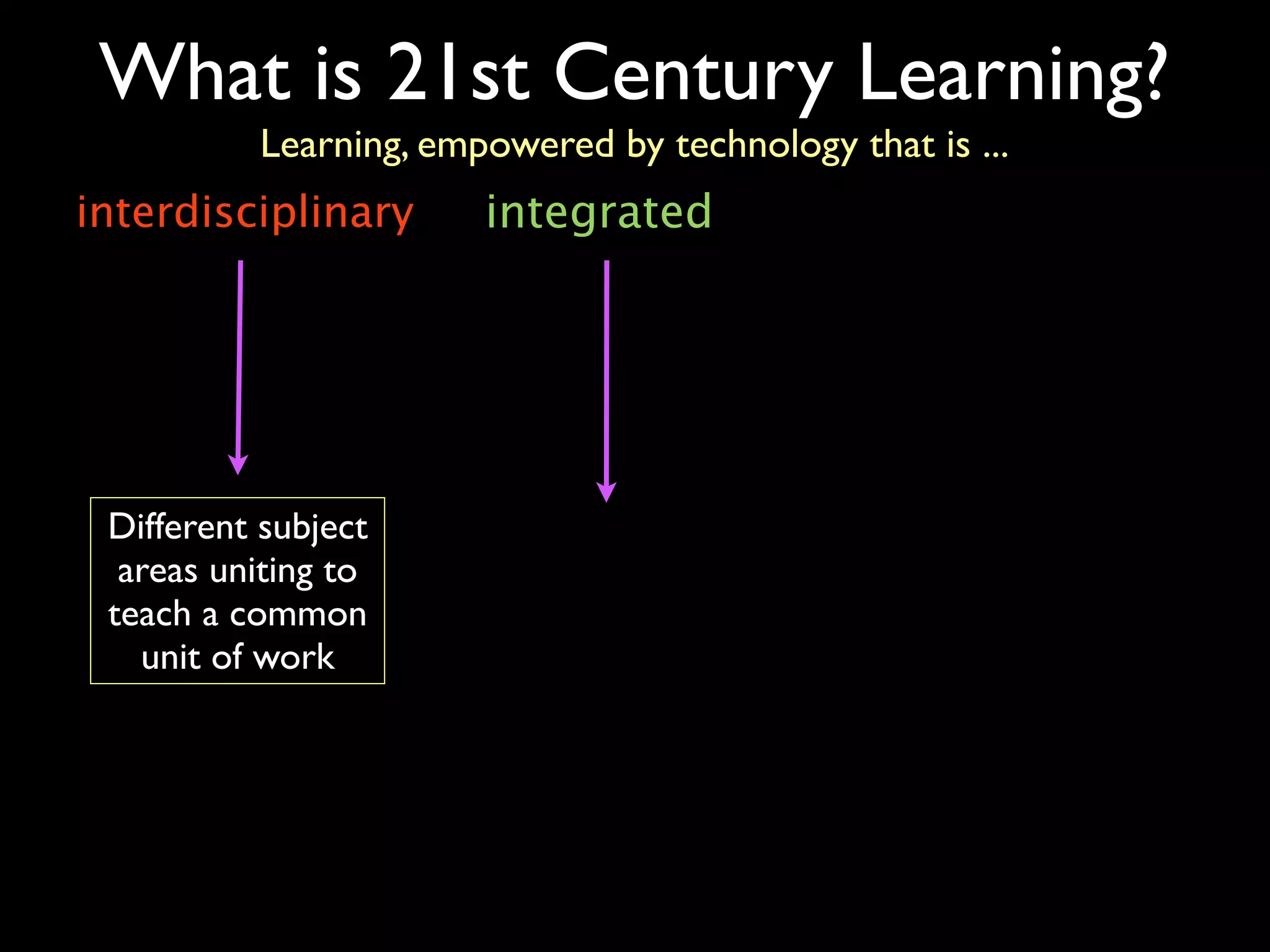 What is 21st Century Learning?

Learning, empowered by technology that is ...

interdisciplinary integrated

Different subject areas uniting to teach a common unit of work